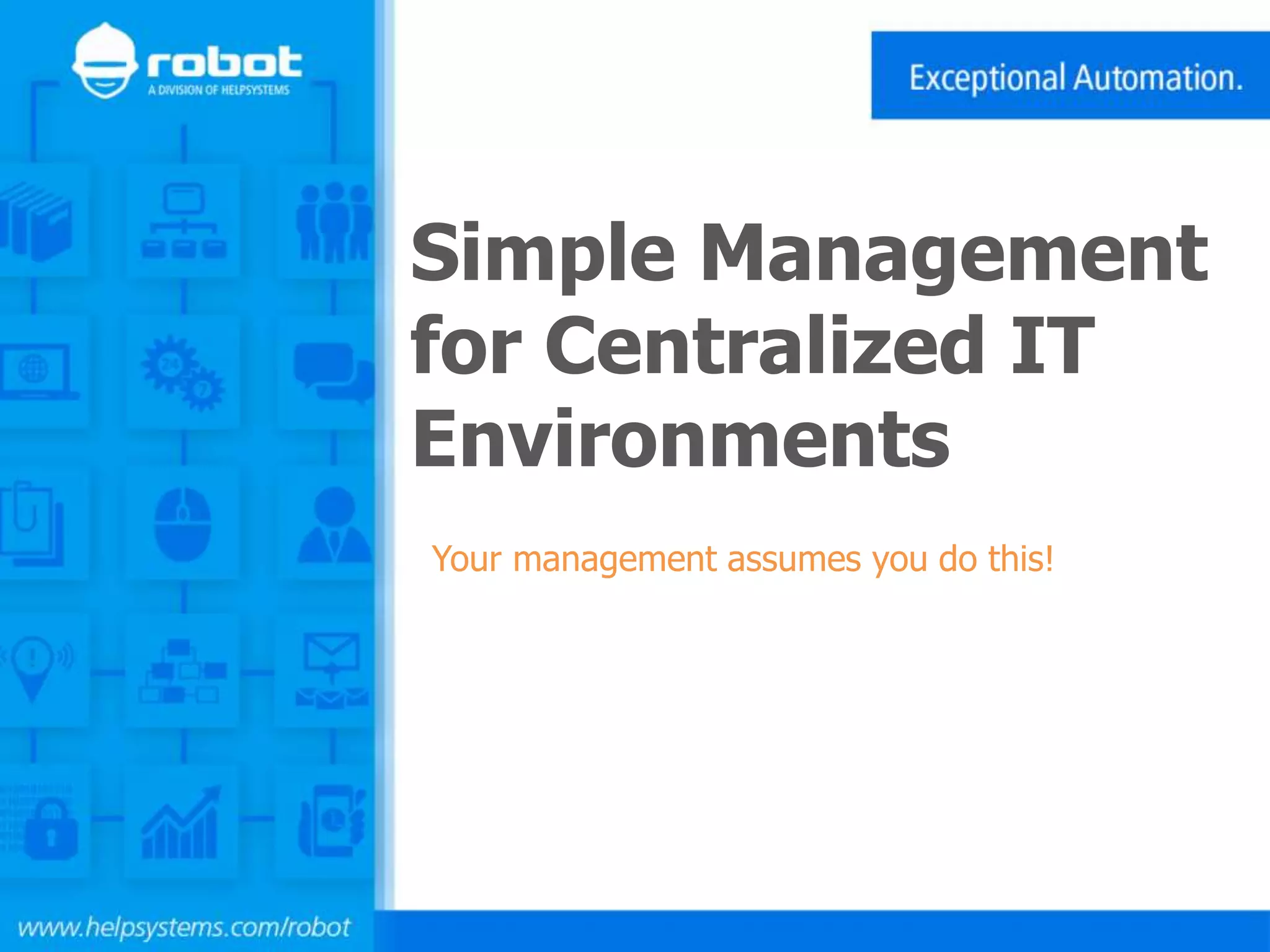 robot
A DIVISION OF HELPSYSTEMS

Exceptional Automation.

Simple Management for Centralized IT Environments

Your management assumes you do this!

www.helpsystems.com/robot